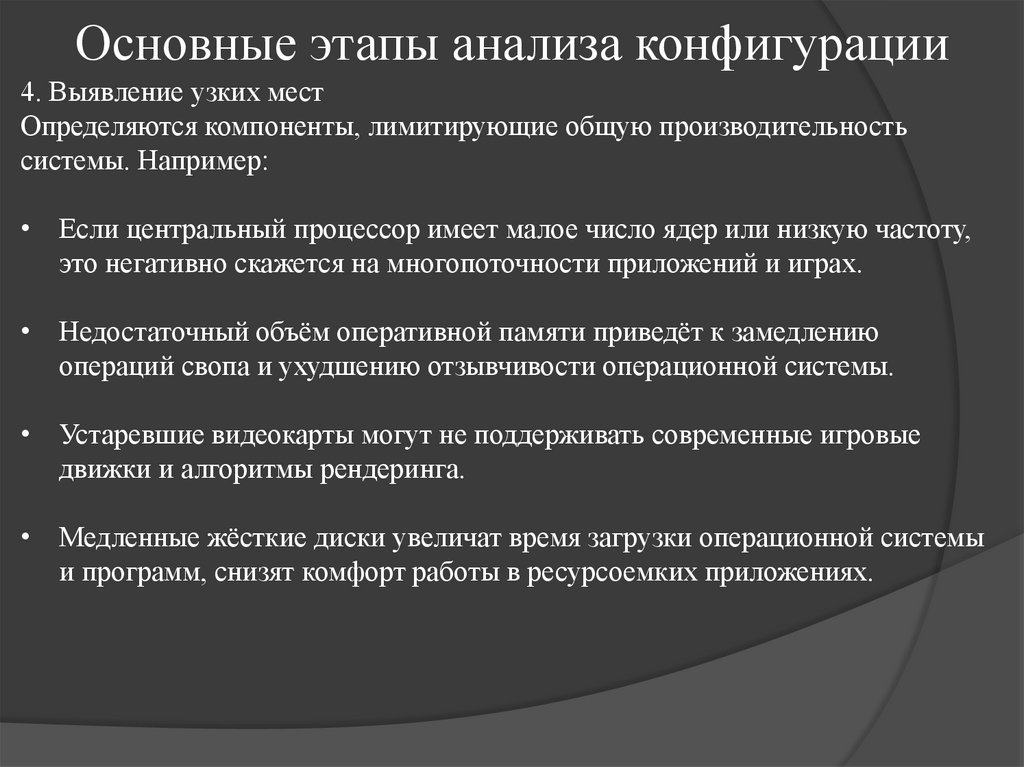 Основные этапы анализа конфигурации

4. Выявление узких мест
Определяются компоненты, лимитирующие общую производительность системы. Например:

• Если центральный процессор имеет малое число ядер или низкую частоту, это негативно скажется на многопоточности приложений и играх.

• Недостаточный объём оперативной памяти приведёт к замедлению операций свопа и ухудшению отзывчивости операционной системы.

• Устаревшие видеокарты могут не поддерживать современные игровые движки и алгоритмы рендеринга.

• Медленные жёсткие диски увеличат время загрузки операционной системы и программ, снизят комфорт работы в ресурсоемких приложениях.